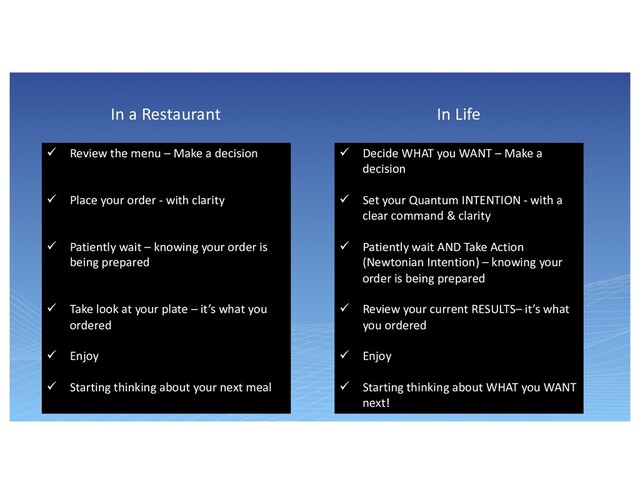 In a Restaurant

✓ Review the menu – Make a decision

✓ Place your order - with clarity

✓ Patiently wait – knowing your order is being prepared

✓ Take look at your plate – it's what you ordered

✓ Enjoy

✓ Starting thinking about your next meal

In Life

✓ Decide WHAT you WANT – Make a decision

✓ Set your Quantum INTENTION - with a clear command & clarity

✓ Patiently wait AND Take Action (Newtonian Intention) – knowing your order is being prepared

✓ Review your current RESULTS– it's what you ordered

✓ Enjoy

✓ Starting thinking about WHAT you WANT next!